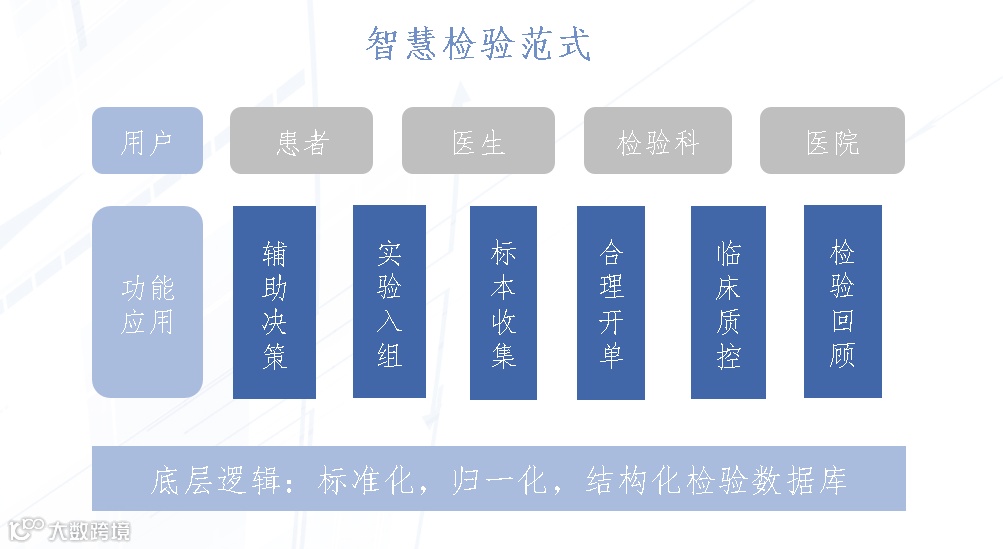 智慧检验范式

用户
患者
医生
检验科
医院

功能应用
辅助决策
实验入组
标本收集
合理开单
临床质控
检验回顾

底层逻辑：标准化，归一化，结构化检验数据库

大数跨境